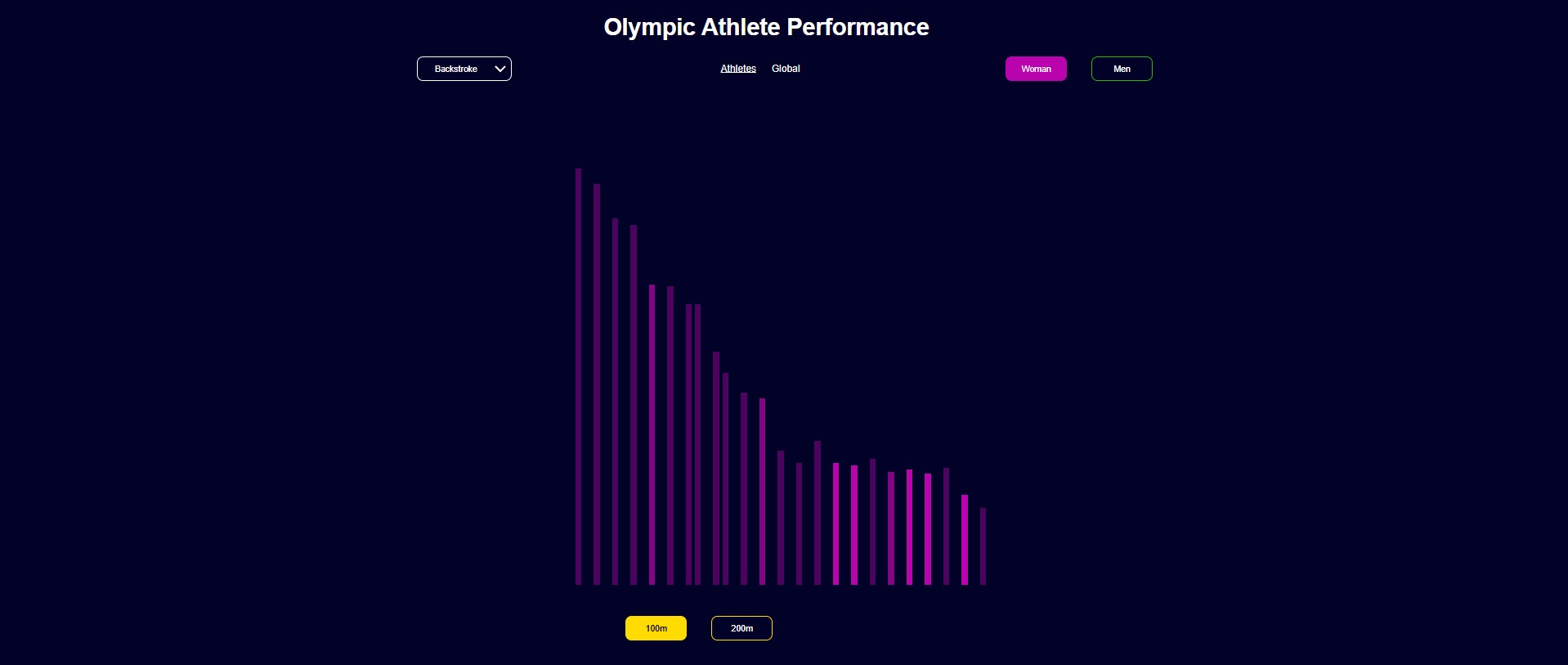 Olympic Athlete Performance

Backstroke

Athletes Global

Woman

Men

100m

200m